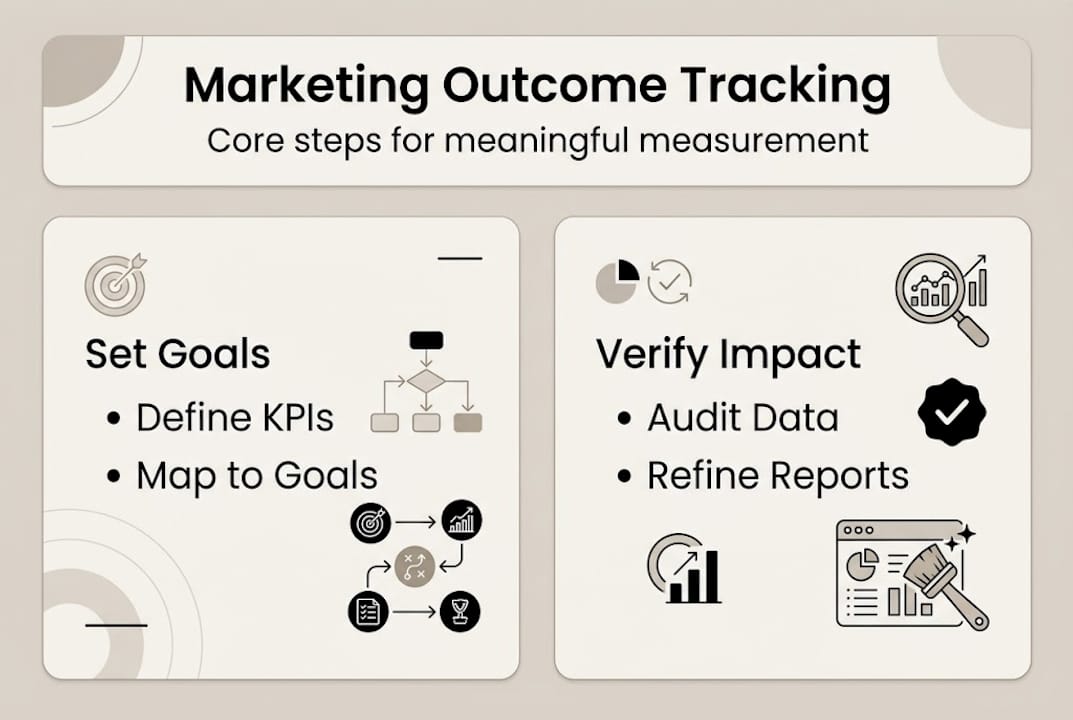 Marketing Outcome Tracking
Core steps for meaningful measurement

Set Goals
• Define KPIs
• Map to Goals

Verify Impact
• Audit Data
• Refine Reports